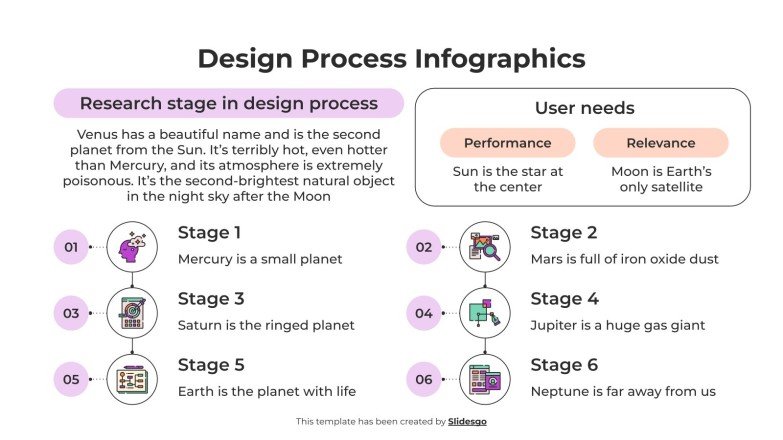 Design Process Infographics

Research stage in design process

Venus has a beautiful name and is the second planet from the Sun. It's terribly hot, even hotter than Mercury, and its atmosphere is extremely poisonous. It's the second-brightest natural object in the night sky after the Moon

User needs

Performance

Sun is the star at the center

Relevance

Moon is Earth's only satellite

01

Stage 1

Mercury is a small planet

02

Stage 2

Mars is full of iron oxide dust

03

Stage 3

Saturn is the ringed planet

04

Stage 4

Jupiter is a huge gas giant

05

Stage 5

Earth is the planet with life

06

Stage 6

Neptune is far away from us

This template has been created by Slidesgo